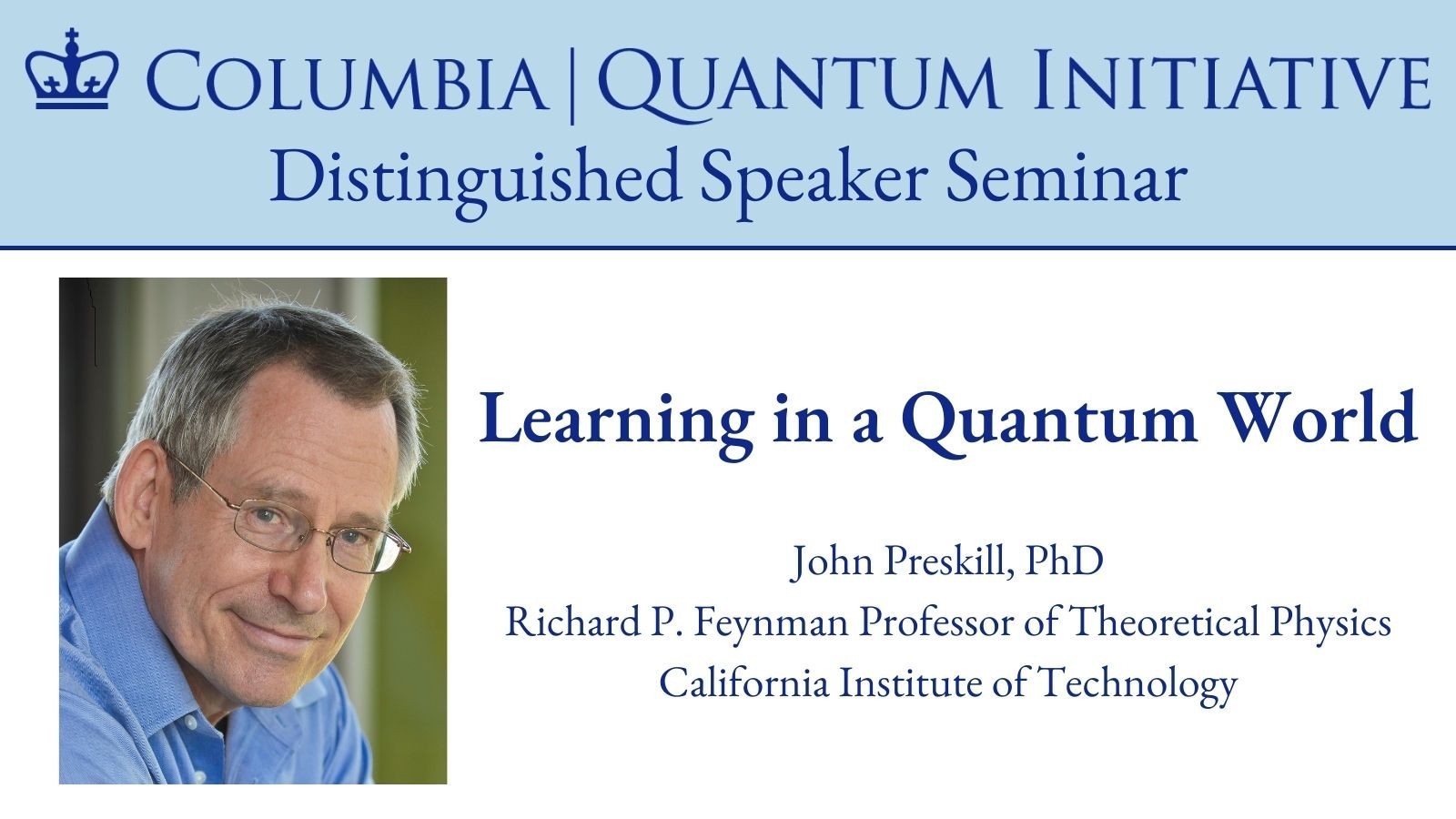 COLUMBIA | QUANTUM INITIATIVE
Distinguished Speaker Seminar

Learning in a Quantum World

John Preskill, PhD
Richard P. Feynman Professor of Theoretical Physics
California Institute of Technology